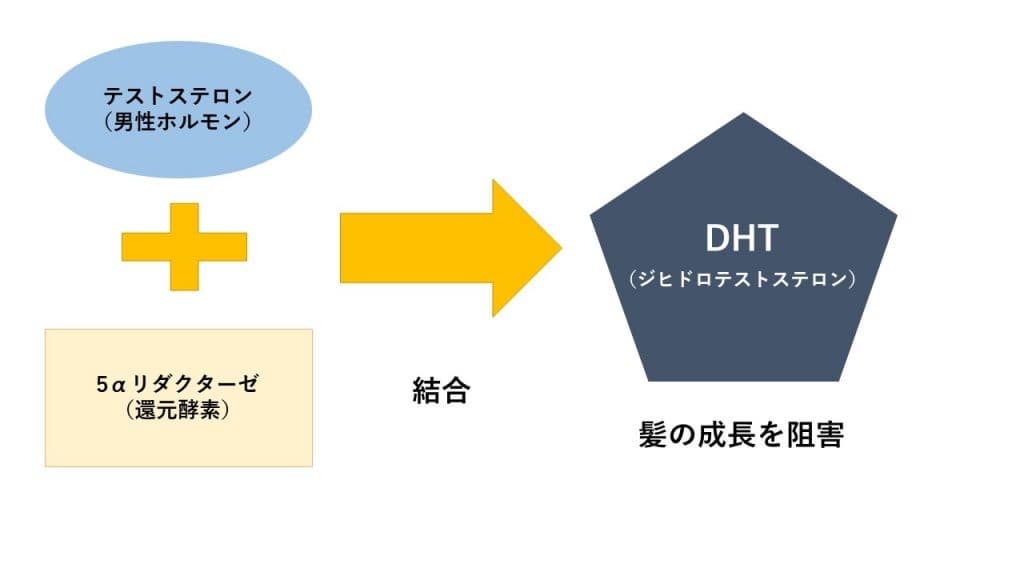 テストステロン
（男性ホルモン）

5αリダクターゼ
（還元酵素）

結合

DHT
（ジヒドロテストステロン）

髪の成長を阻害